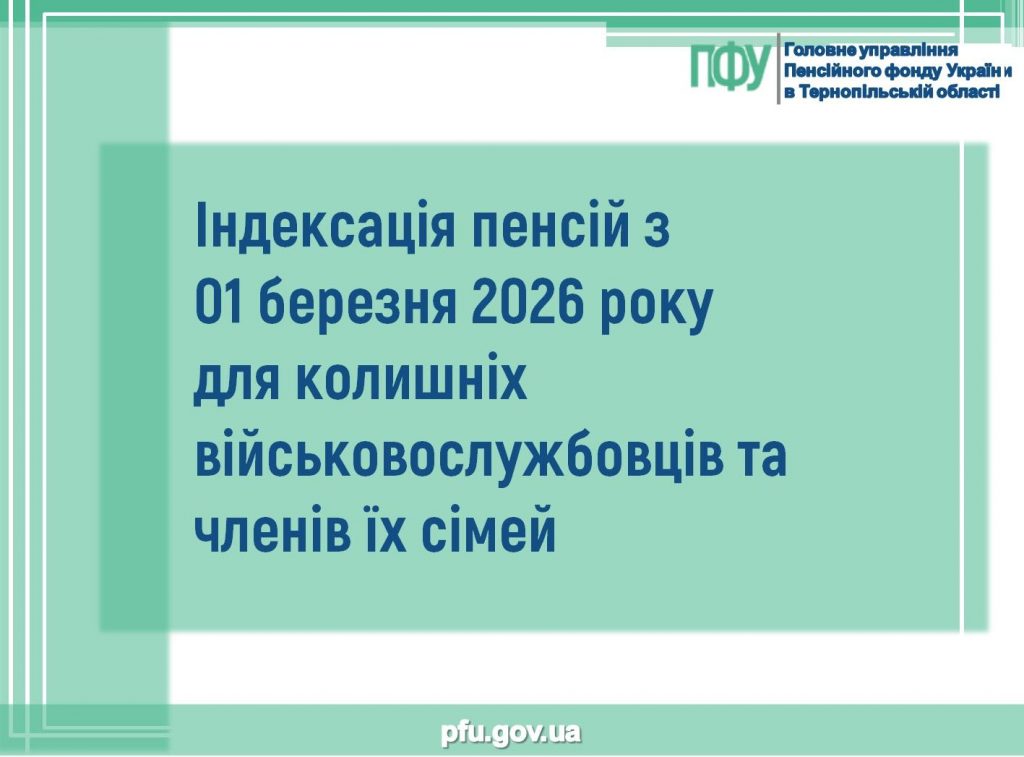 ПФУ Головне управління Пенсійного фонду України в Тернопільській області

Індексація пенсій з 01 березня 2026 року для колишніх військовослужбовців та членів їх сімей

pfu.gov.ua